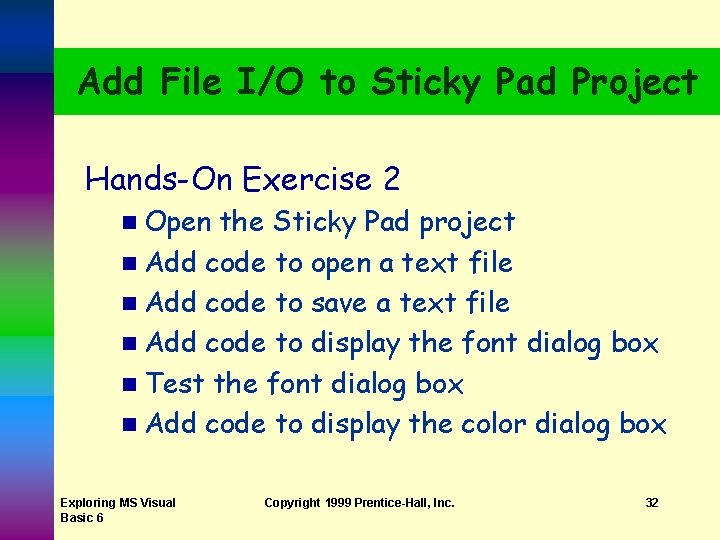 Add File I/O to Sticky Pad Project

Hands-On Exercise 2

- Open the Sticky Pad project
- Add code to open a text file
- Add code to save a text file
- Add code to display the font dialog box
- Test the font dialog box
- Add code to display the color dialog box

Exploring MS Visual Basic 6

Copyright 1999 Prentice-Hall, Inc.

32